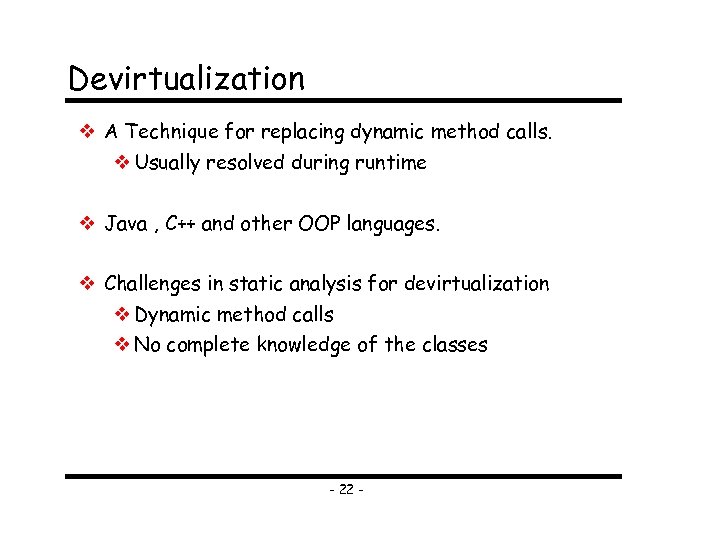 Devirtualization

❖ A Technique for replacing dynamic method calls.
❖ Usually resolved during runtime

❖ Java , C++ and other OOP languages.

❖ Challenges in static analysis for devirtualization
❖ Dynamic method calls
❖ No complete knowledge of the classes

- 22 -